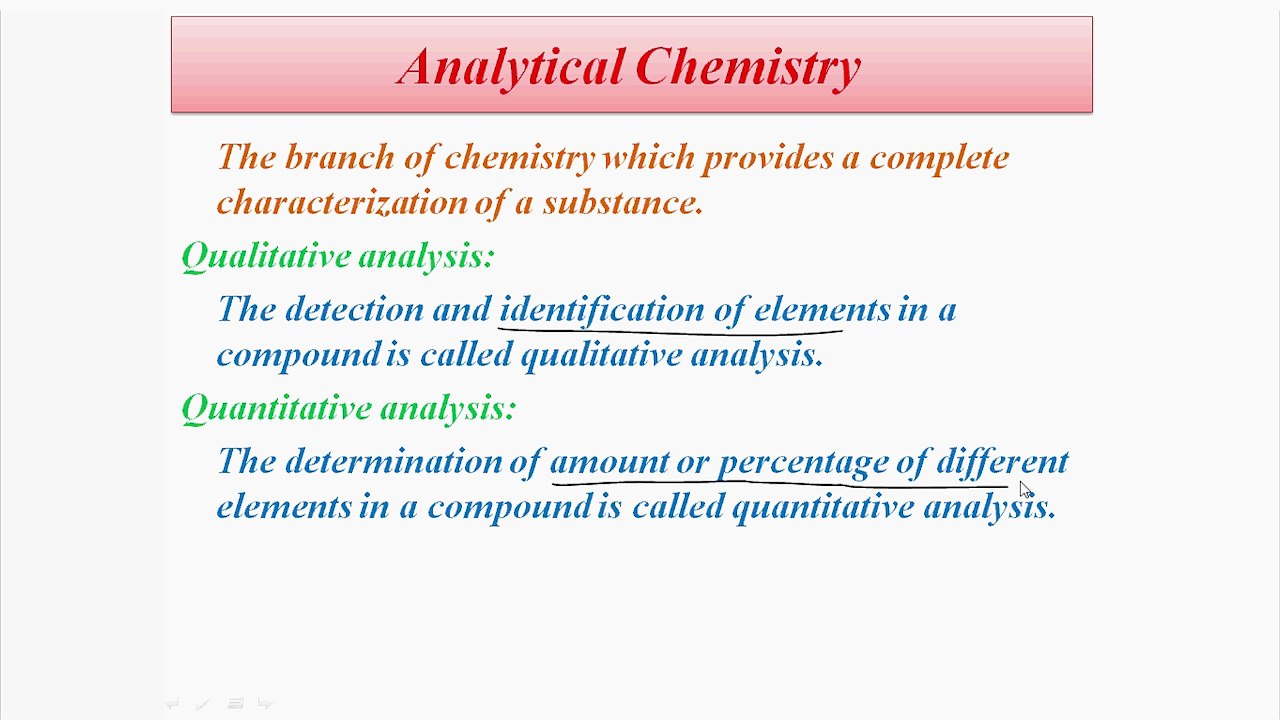 Analytical Chemistry

The branch of chemistry which provides a complete characterization of a substance.

Qualitative analysis:

The detection and identification of elements in a compound is called qualitative analysis.

Quantitative analysis:

The determination of amount or percentage of different elements in a compound is called quantitative analysis.